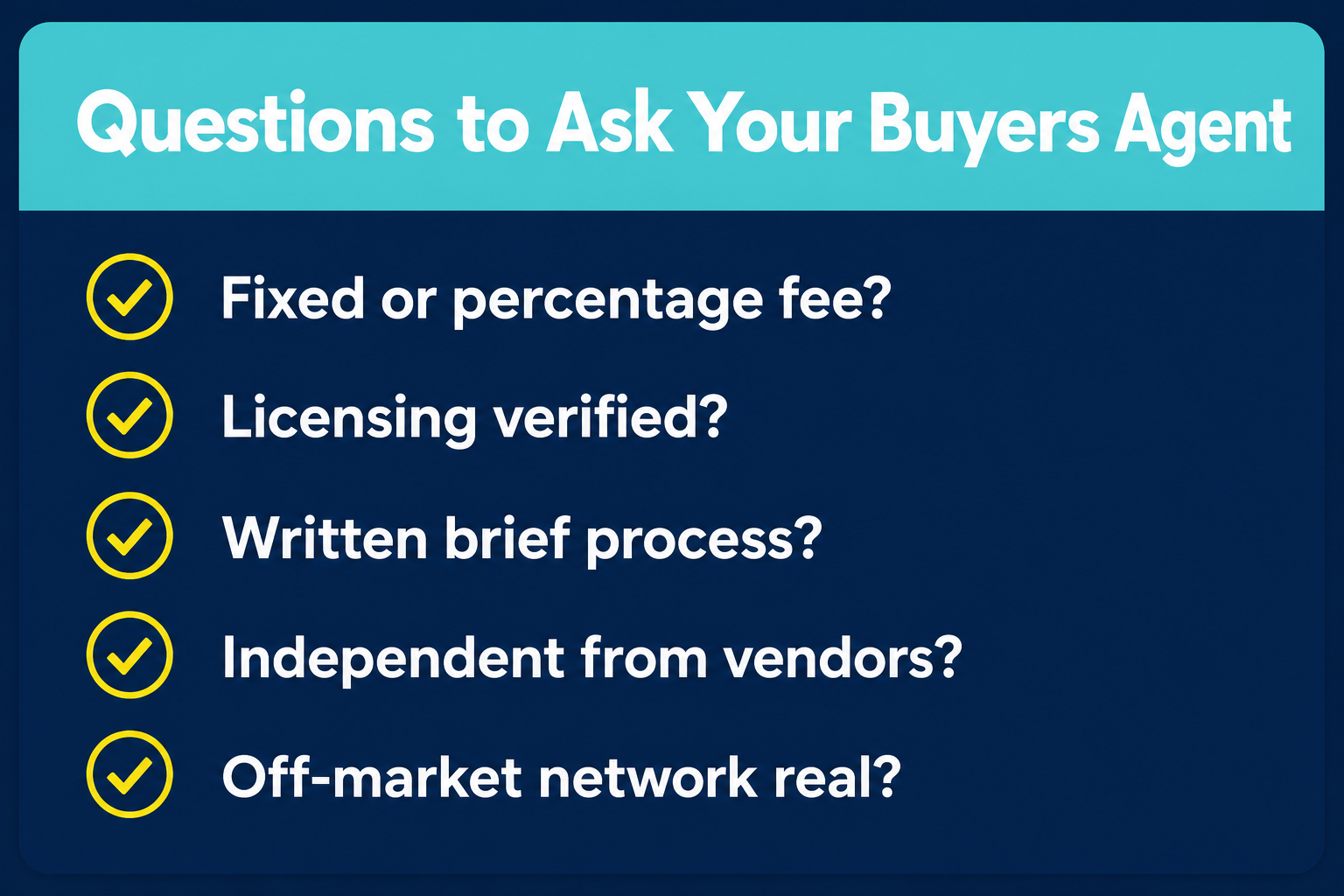 Questions to Ask Your Buyers Agent

Fixed or percentage fee?

Licensing verified?

Written brief process?

Independent from vendors?

Off-market network real?